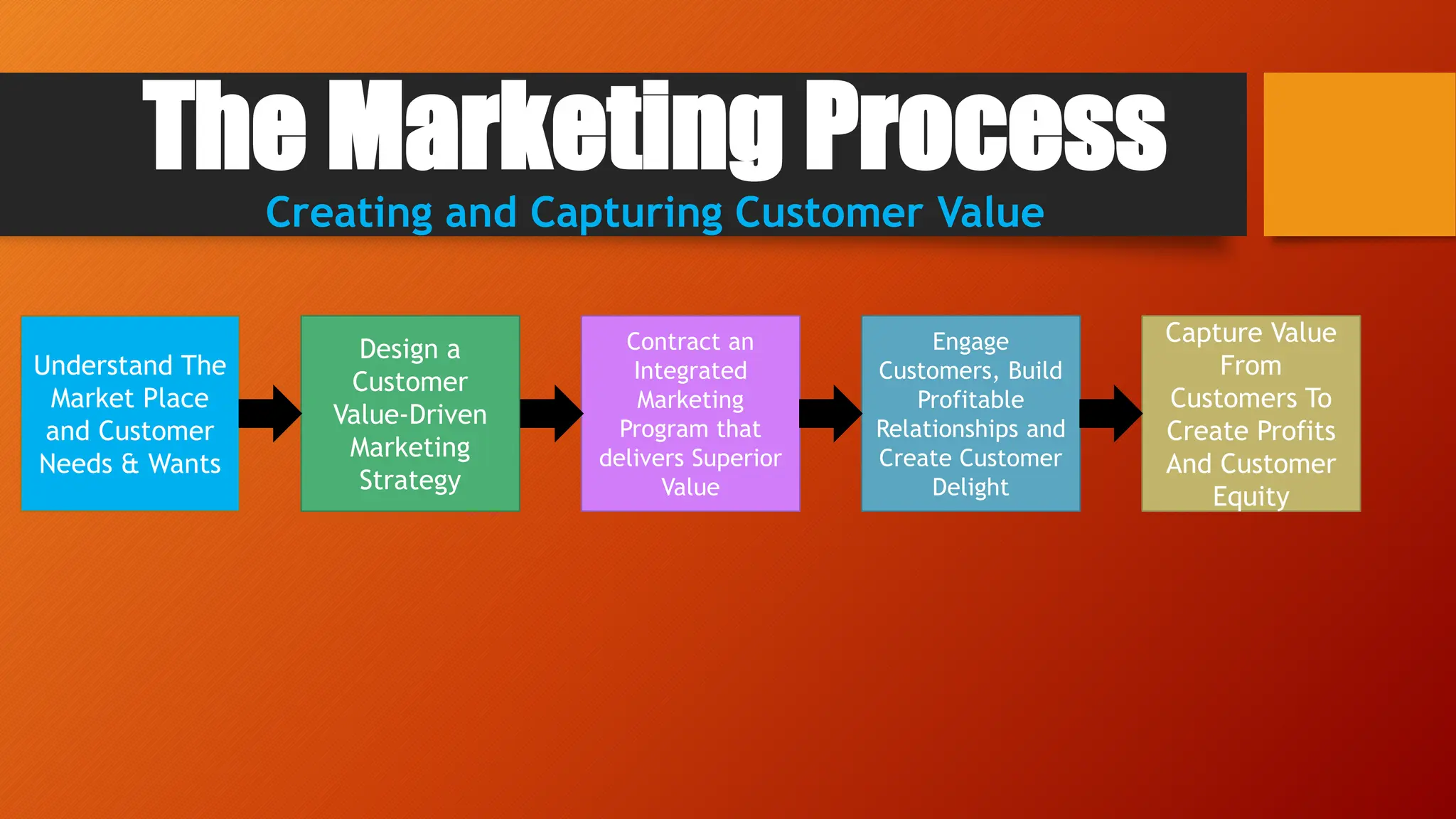 The Marketing Process

Creating and Capturing Customer Value

Understand The Market Place and Customer Needs & Wants

Design a Customer Value-Driven Marketing Strategy

Contract an Integrated Marketing Program that delivers Superior Value

Engage Customers, Build Profitable Relationships and Create Customer Delight

Capture Value From Customers To Create Profits And Customer Equity